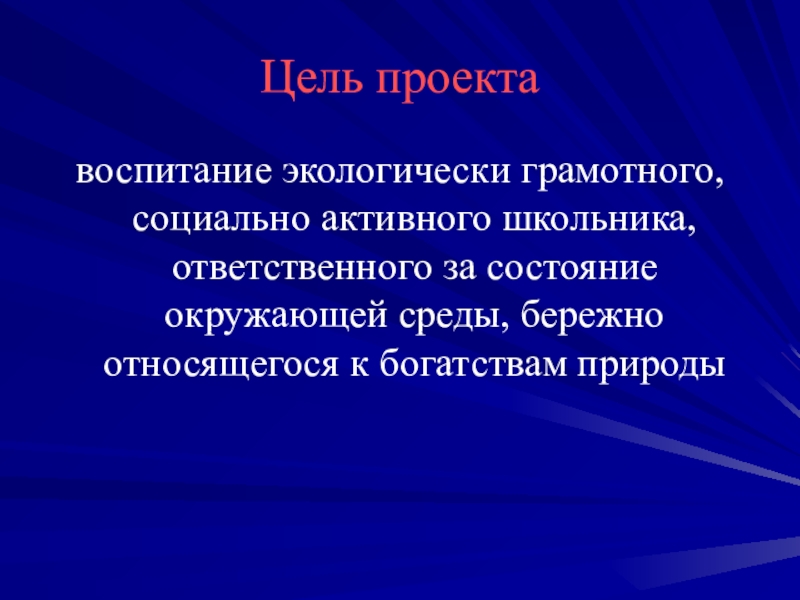 Цель проекта

воспитание экологически грамотного, социально активного школьника, ответственного за состояние окружающей среды, бережно относящегося к богатствам природы